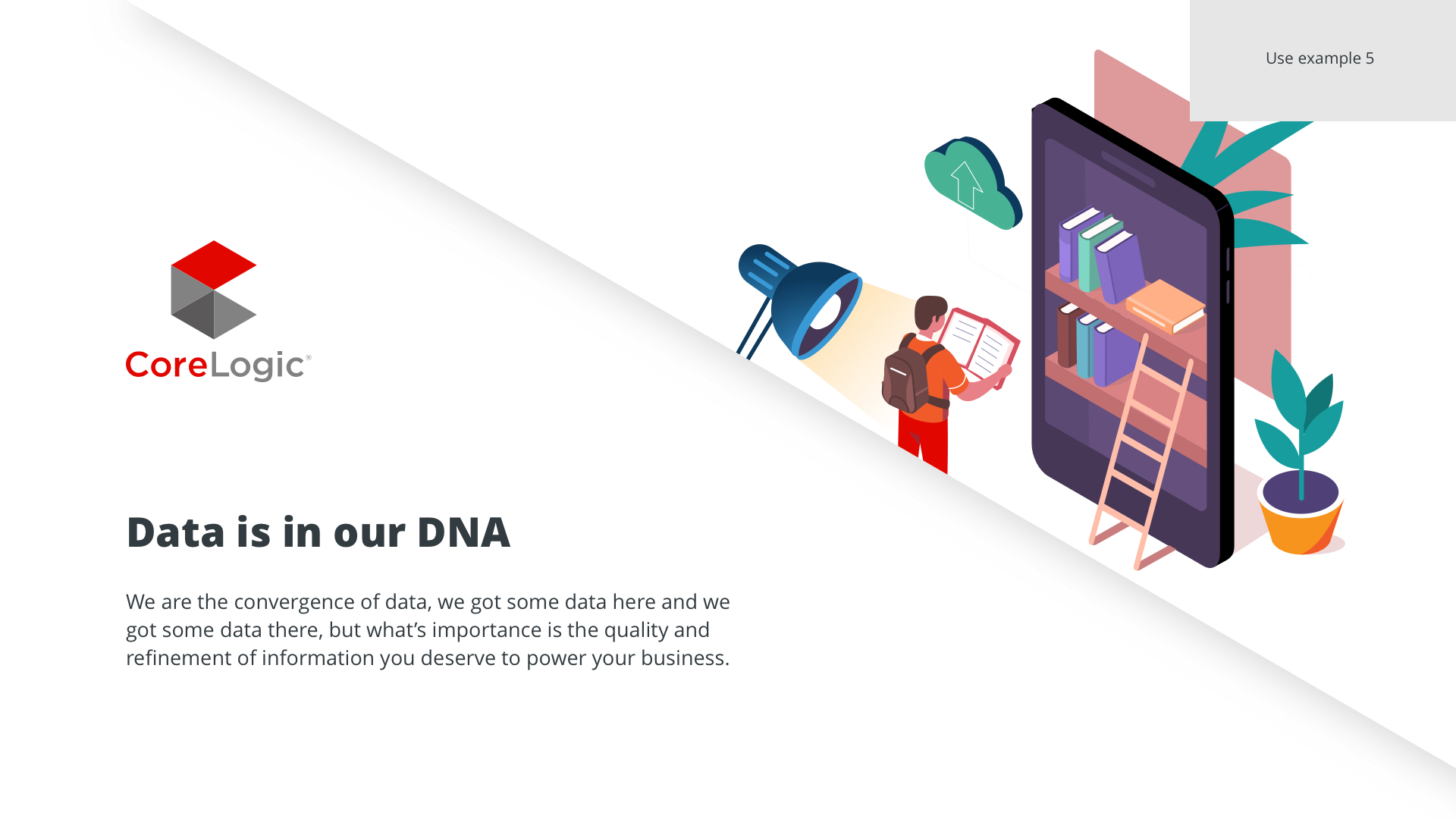 Use example 5

CoreLogic®

Data is in our DNA

We are the convergence of data, we got some data here and we got some data there, but what's importance is the quality and refinement of information you deserve to power your business.